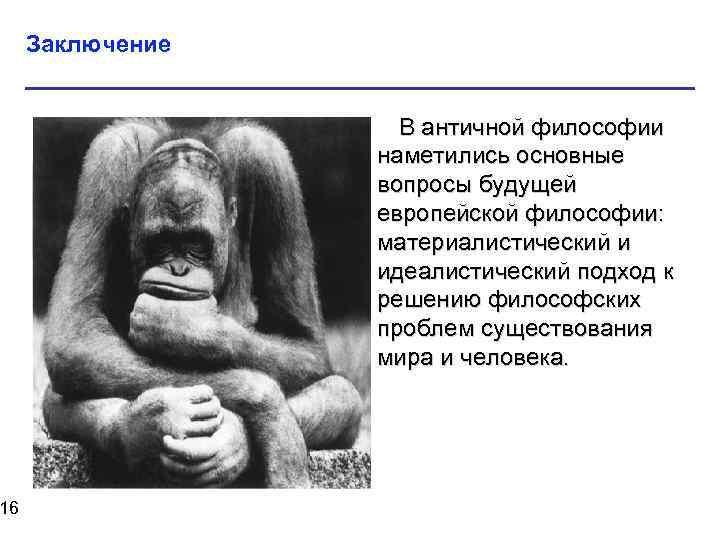 Заключение

В античной философии наметились основные вопросы будущей европейской философии: материалистический и идеалистический подход к решению философских проблем существования мира и человека.

16